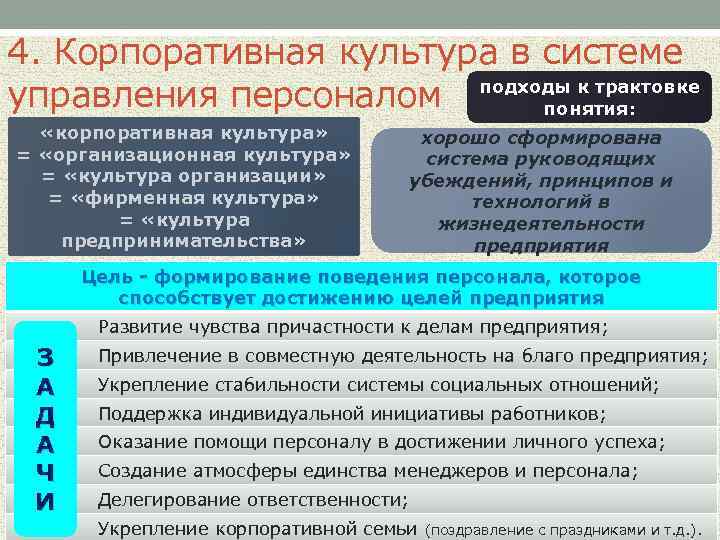 4. Корпоративная культура в системе управления персоналом

подходы к трактовке понятия:

«корпоративная культура» = «организационная культура» = «культура организации» = «фирменная культура» = «культура предпринимательства»

хорошо сформирована система руководящих убеждений, принципов и технологий в жизнедеятельности предприятия

Цель - формирование поведения персонала, которое способствует достижению целей предприятия

ЗАДАЧИ

Развитие чувства причастности к делам предприятия;
Привлечение в совместную деятельность на благо предприятия;
Укрепление стабильности системы социальных отношений;
Поддержка индивидуальной инициативы работников;
Оказание помощи персоналу в достижении личного успеха;
Создание атмосферы единства менеджеров и персонала;
Делегирование ответственности;
Укрепление корпоративной семьи (поздравление с праздниками и т.д.).